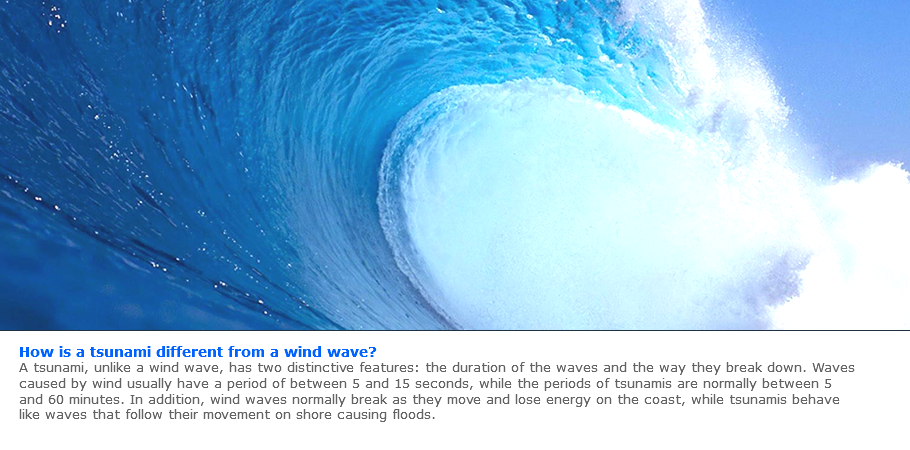 How is a tsunami different from a wind wave?
A tsunami, unlike a wind wave, has two distinctive features: the duration of the waves and the way they break down. Waves caused by wind usually have a period of between 5 and 15 seconds, while the periods of tsunamis are normally between 5 and 60 minutes. In addition, wind waves normally break as they move and lose energy on the coast, while tsunamis behave like waves that follow their movement on shore causing floods.